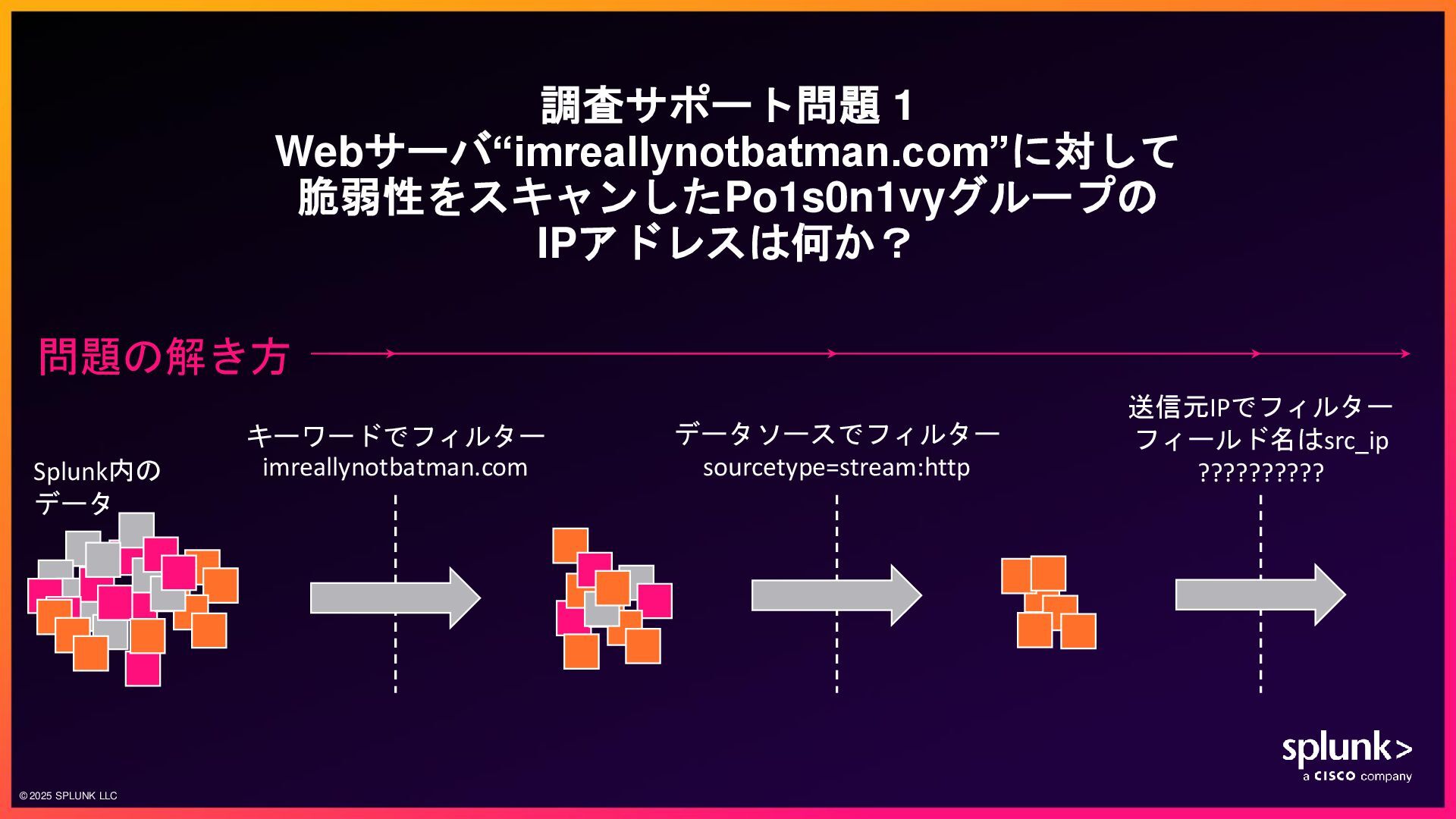 調査サポート問題 1
Webサーバ“imreallynotbatman.com”に対して脆弱性をスキャンしたPo1s0n1vyグループのIPアドレスは何か？

問題の解き方

Splunk内のデータ

キーワードでフィルター
imreallynotbatman.com

データソースでフィルター
sourcetype=stream:http

送信元IPでフィルター
フィールド名はsrc_ip
??????????

splunk>
a CISCO company

© 2025 SPLUNK LLC